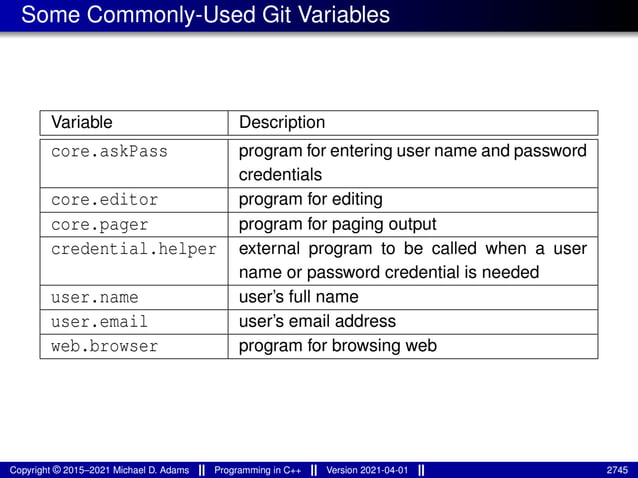 Some Commonly-Used Git Variables

| Variable | Description |
|---|---|
| core.askPass | program for entering user name and password credentials |
| core.editor | program for editing |
| core.pager | program for paging output |
| credential.helper | external program to be called when a user name or password credential is needed |
| user.name | user's full name |
| user.email | user's email address |
| web.browser | program for browsing web |

Copyright © 2015–2021 Michael D. Adams || Programming in C++ || Version 2021-04-01 || 2745